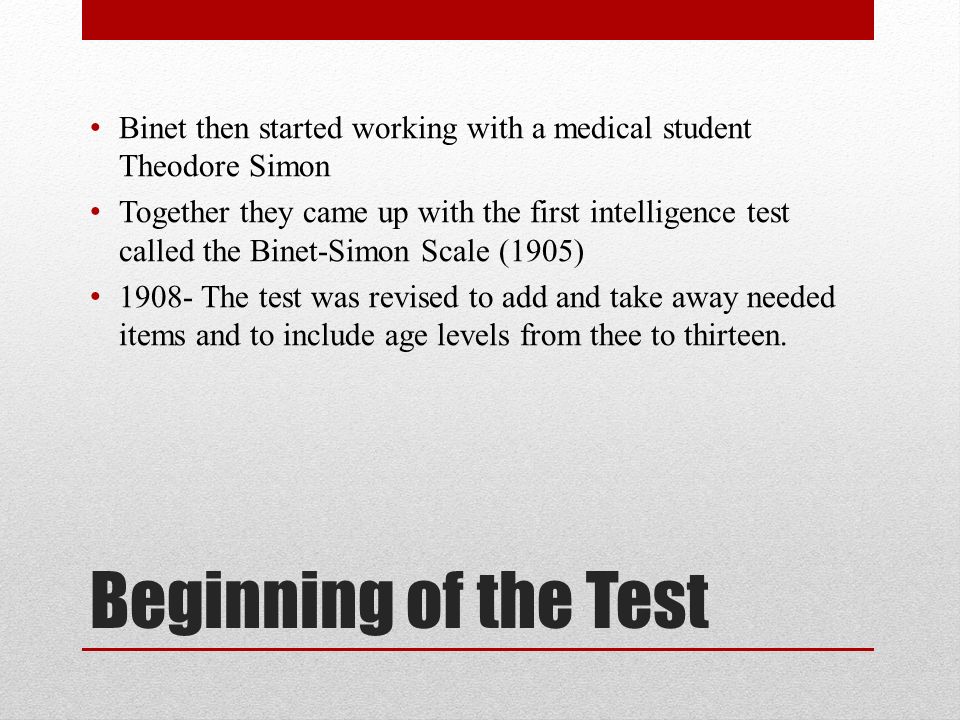 • Binet then started working with a medical student Theodore Simon
• Together they came up with the first intelligence test called the Binet-Simon Scale (1905)
• 1908- The test was revised to add and take away needed items and to include age levels from thee to thirteen.

Beginning of the Test